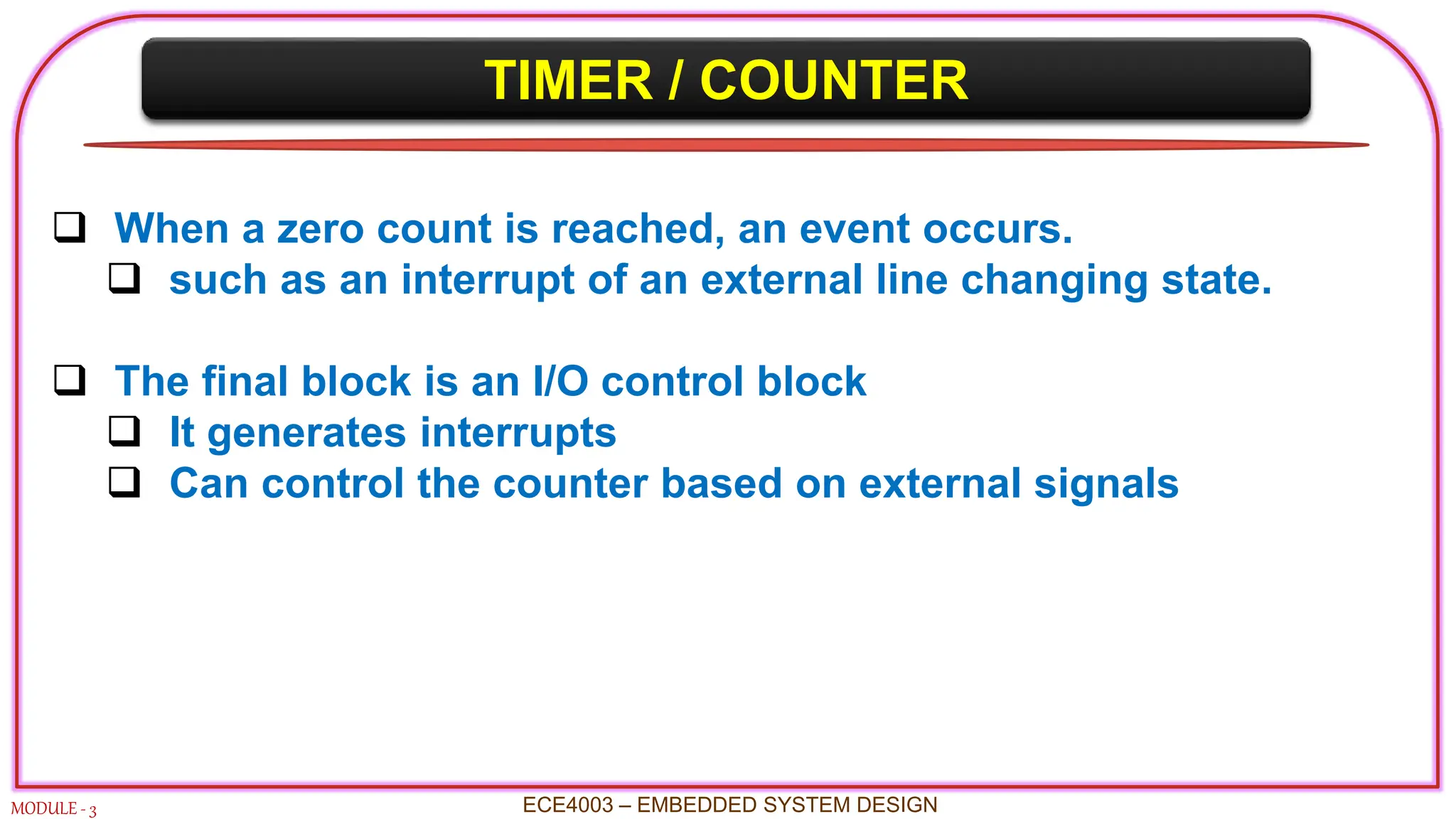 TIMER / COUNTER

❑ When a zero count is reached, an event occurs.
❑ such as an interrupt of an external line changing state.

❑ The final block is an I/O control block
❑ It generates interrupts
❑ Can control the counter based on external signals

MODULE - 3

ECE4003 – EMBEDDED SYSTEM DESIGN